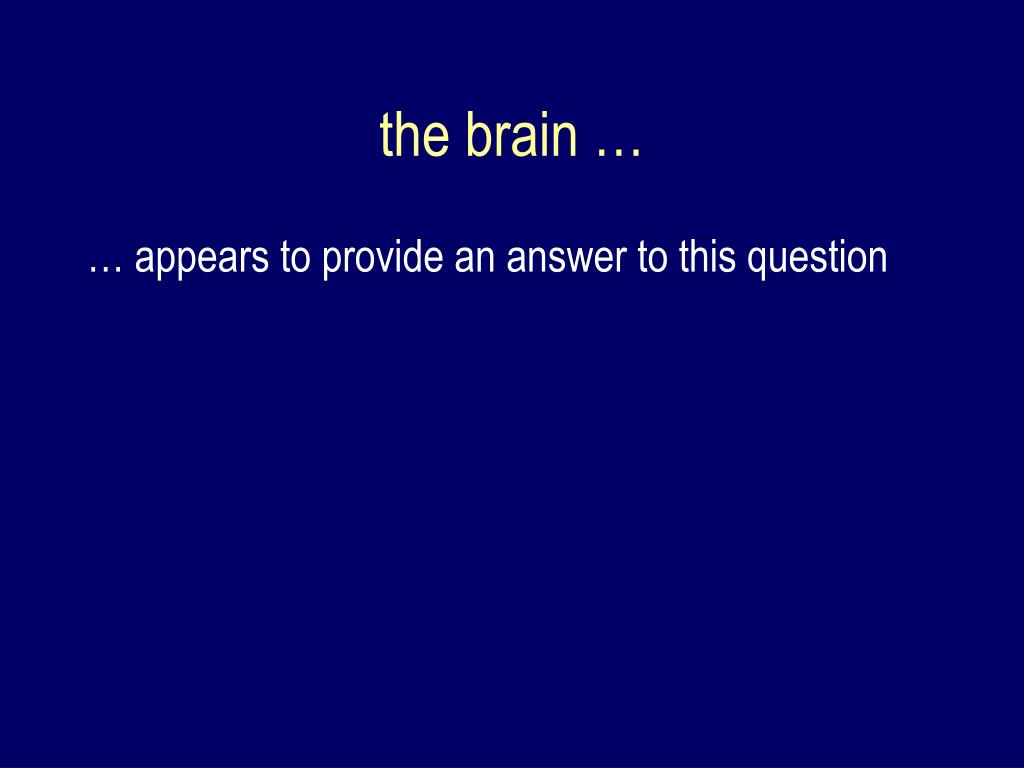 the brain …

… appears to provide an answer to this question